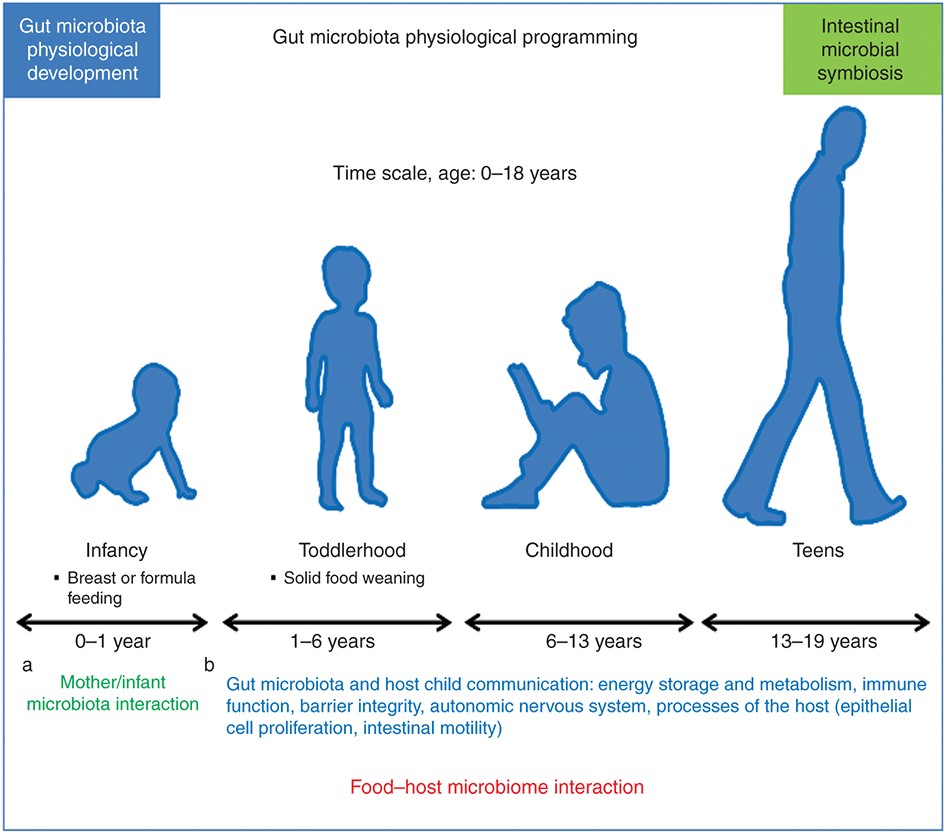 Gut microbiota physiological development

Gut microbiota physiological programming

Intestinal microbial symbiosis

Time scale, age: 0–18 years

Infancy
▪ Breast or formula feeding

Toddlerhood
▪ Solid food weaning

Childhood

Teens

0–1 year

1–6 years

6–13 years

13–19 years

a

Mother/infant microbiota interaction

b

Gut microbiota and host child communication: energy storage and metabolism, immune function, barrier integrity, autonomic nervous system, processes of the host (epithelial cell proliferation, intestinal motility)

Food–host microbiome interaction